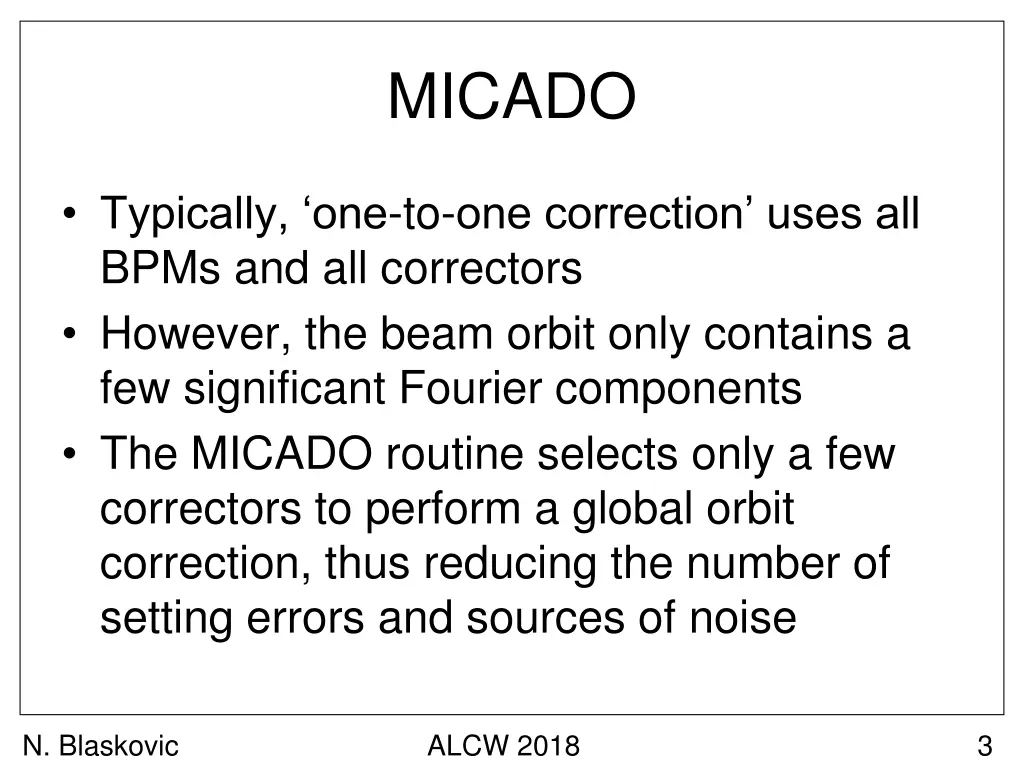 MICADO

• Typically, ‘one-to-one correction’ uses all BPMs and all correctors
• However, the beam orbit only contains a few significant Fourier components
• The MICADO routine selects only a few correctors to perform a global orbit correction, thus reducing the number of setting errors and sources of noise

N. Blaskovic ALCW 2018 3